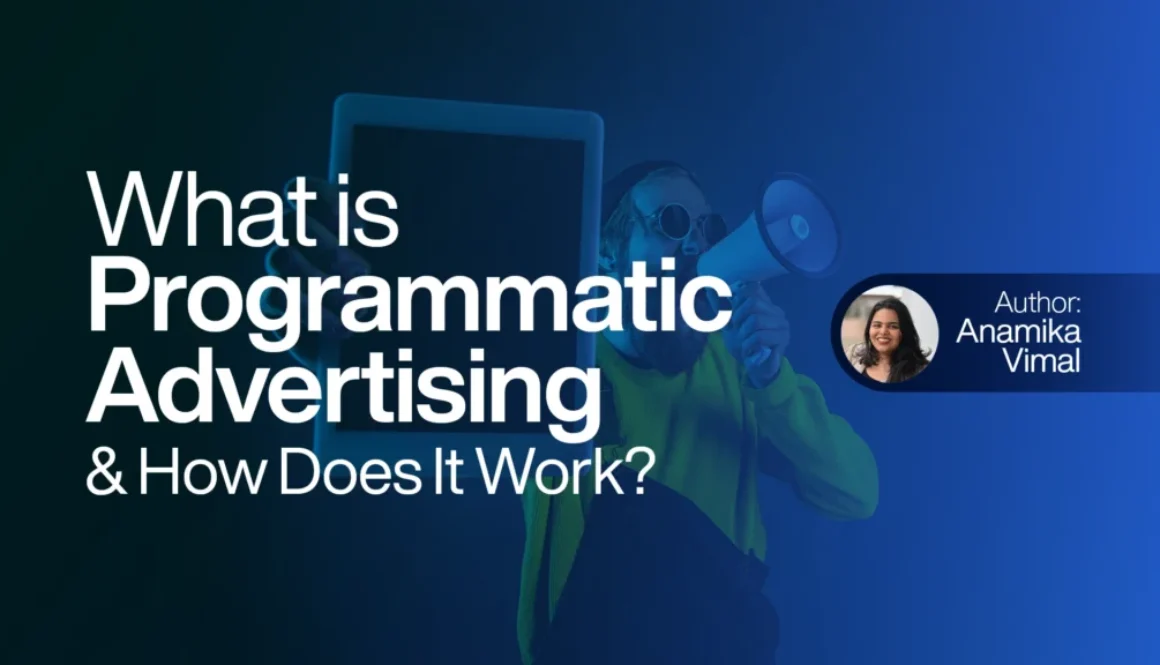 What is Programmatic Advertising & How Does It Work?

Author: Anamika Vimal